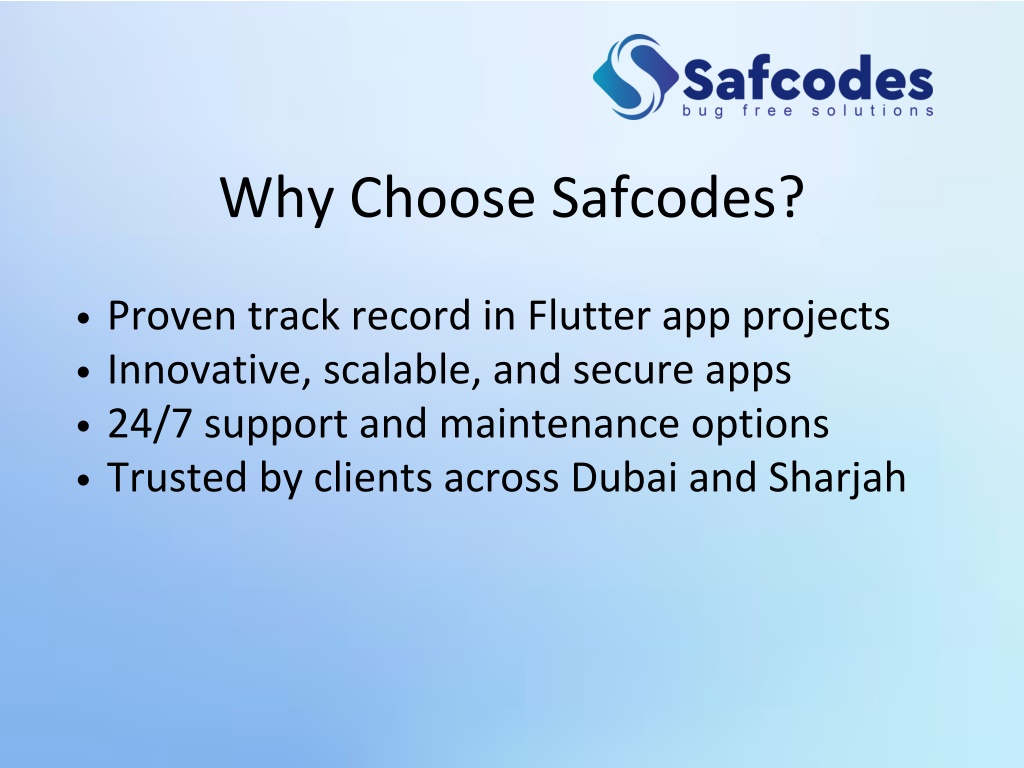 Safcodes
bug free solutions

Why Choose Safcodes?

• Proven track record in Flutter app projects
• Innovative, scalable, and secure apps
• 24/7 support and maintenance options
• Trusted by clients across Dubai and Sharjah